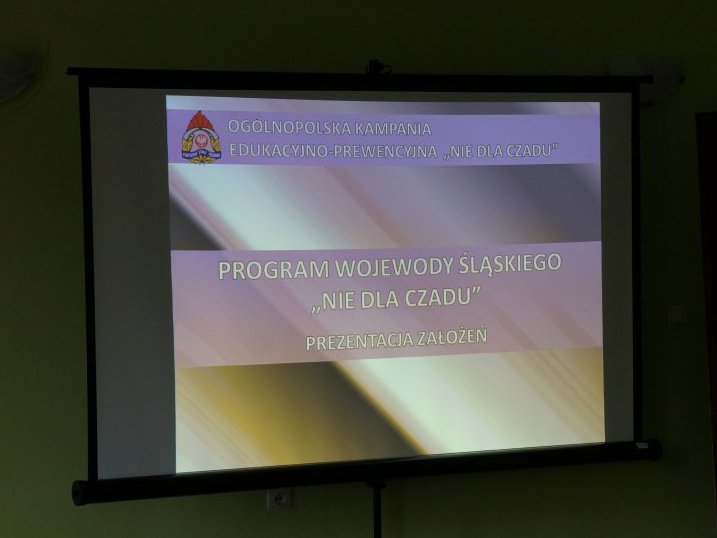 OGÓLNOPOLSKA KAMPANIA
EDUKACYJNO-PREWENCYJNA „NIE DLA CZADU"

PROGRAM WOJEWODY ŚLĄSKIEGO
„NIE DLA CZADU"

PREZENTACJA ZAŁOŻEŃ